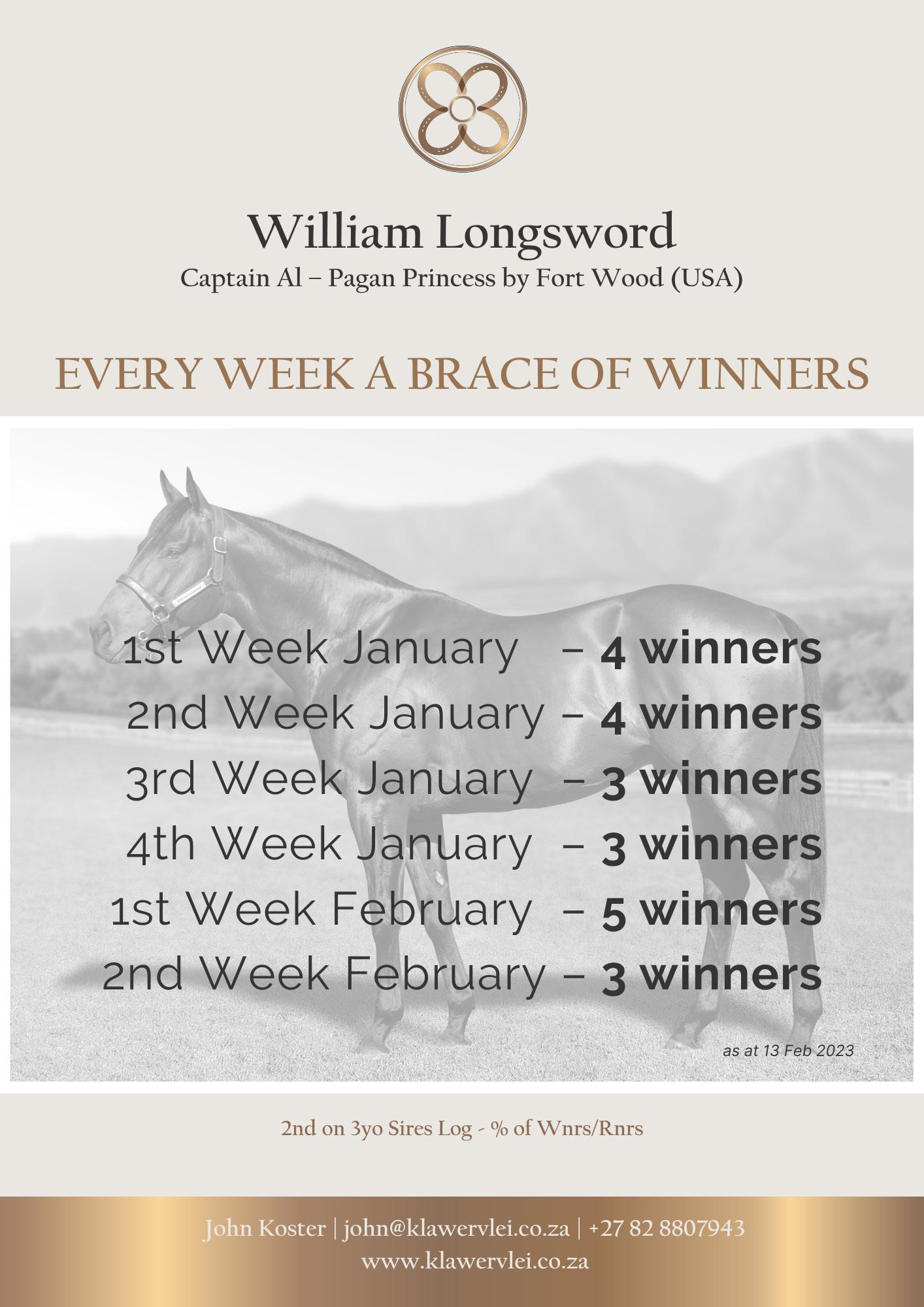 William Longsword
Captain Al – Pagan Princess by Fort Wood (USA)

EVERY WEEK A BRACE OF WINNERS

1st Week January – 4 winners
2nd Week January – 4 winners
3rd Week January – 3 winners
4th Week January – 3 winners
1st Week February – 5 winners
2nd Week February – 3 winners

as at 13 Feb 2023

2nd on 3yo Sires Log - % of Wnrs/Rnrs

John Koster | john@klawervlei.co.za | +27 82 8807943
www.klawervlei.co.za